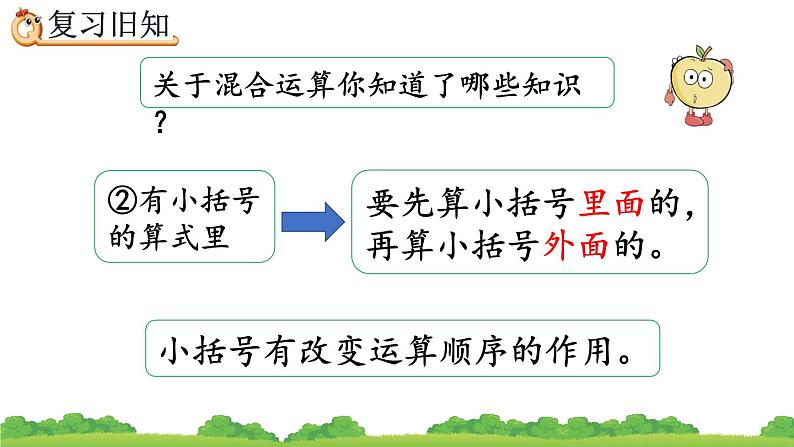 复习旧知

关于混合运算你知道了哪些知识？

②有小括号的算式里

要先算小括号里面的，再算小括号外面的。

小括号有改变运算顺序的作用。